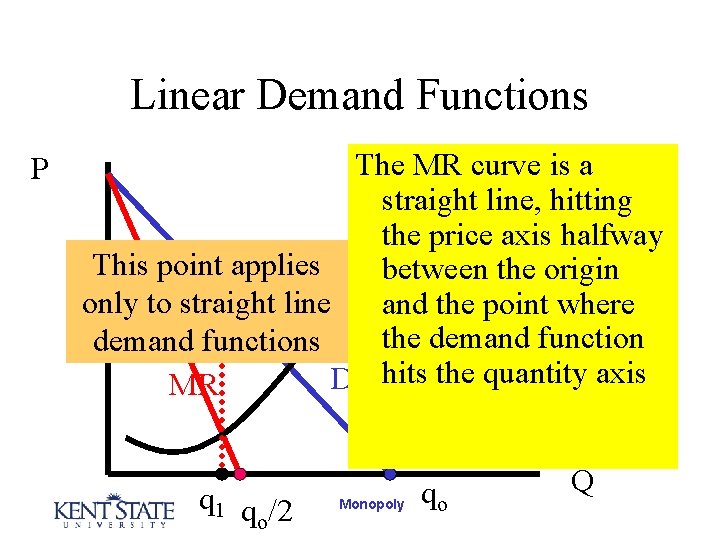 Linear Demand Functions

P

The MR curve is a straight line, hitting the price axis halfway between the origin and the point where the demand function hits the quantity axis

This point applies only to straight line demand functions

MR

D

Q

$q_1$

$q_o/2$

Monopoly

$q_o$

KENT STATE UNIVERSITY